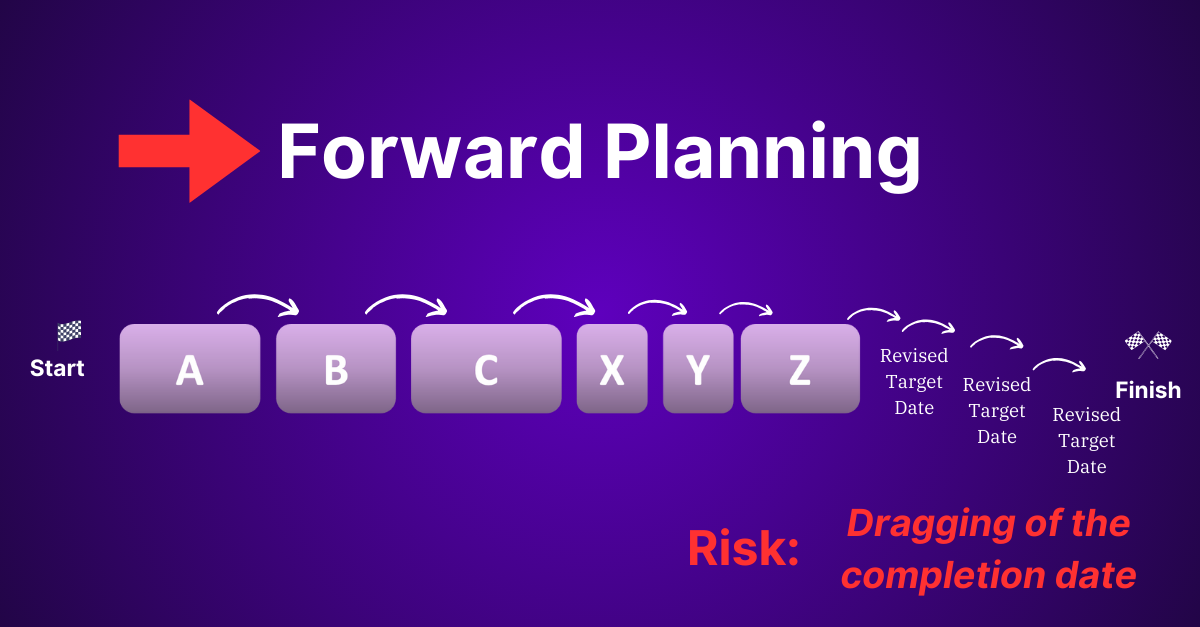 Forward Planning

Start

A

B

C

X

Y

Z

Revised Target Date

Revised Target Date

Revised Target Date

Finish

Risk: Dragging of the completion date